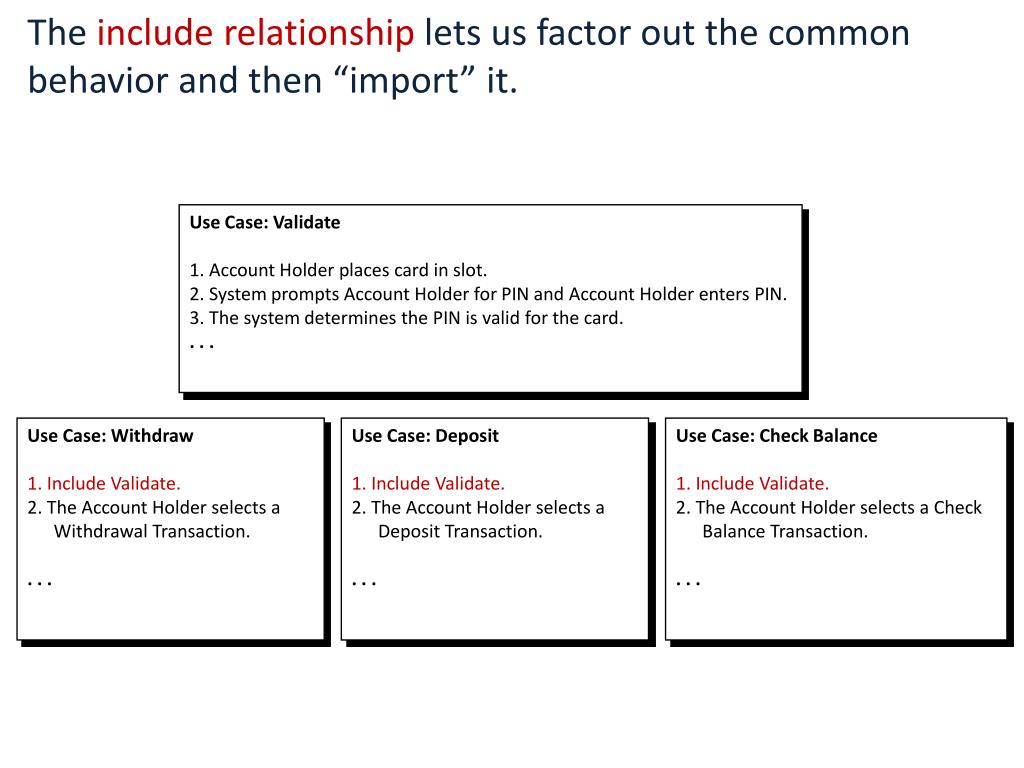 The include relationship lets us factor out the common behavior and then “import” it.

Use Case: Validate

1. Account Holder places card in slot.
2. System prompts Account Holder for PIN and Account Holder enters PIN.
3. The system determines the PIN is valid for the card.
. . .

Use Case: Withdraw

1. Include Validate.
2. The Account Holder selects a Withdrawal Transaction.

. . .

Use Case: Deposit

1. Include Validate.
2. The Account Holder selects a Deposit Transaction.

. . .

Use Case: Check Balance

1. Include Validate.
2. The Account Holder selects a Check Balance Transaction.

. . .